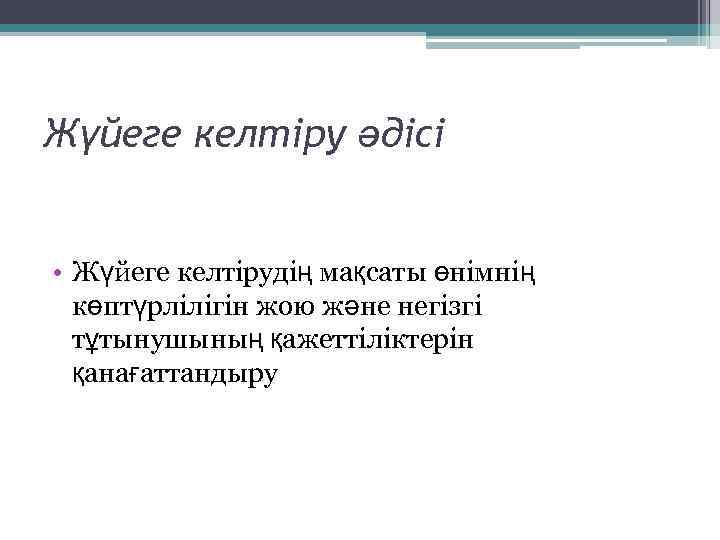 Жүйеге келтіру әдісі

• Жүйеге келтірудің мақсаты өнімнің көптүрлілігін жою және негізгі тұтынушының қажеттіліктерін қанағаттандыру